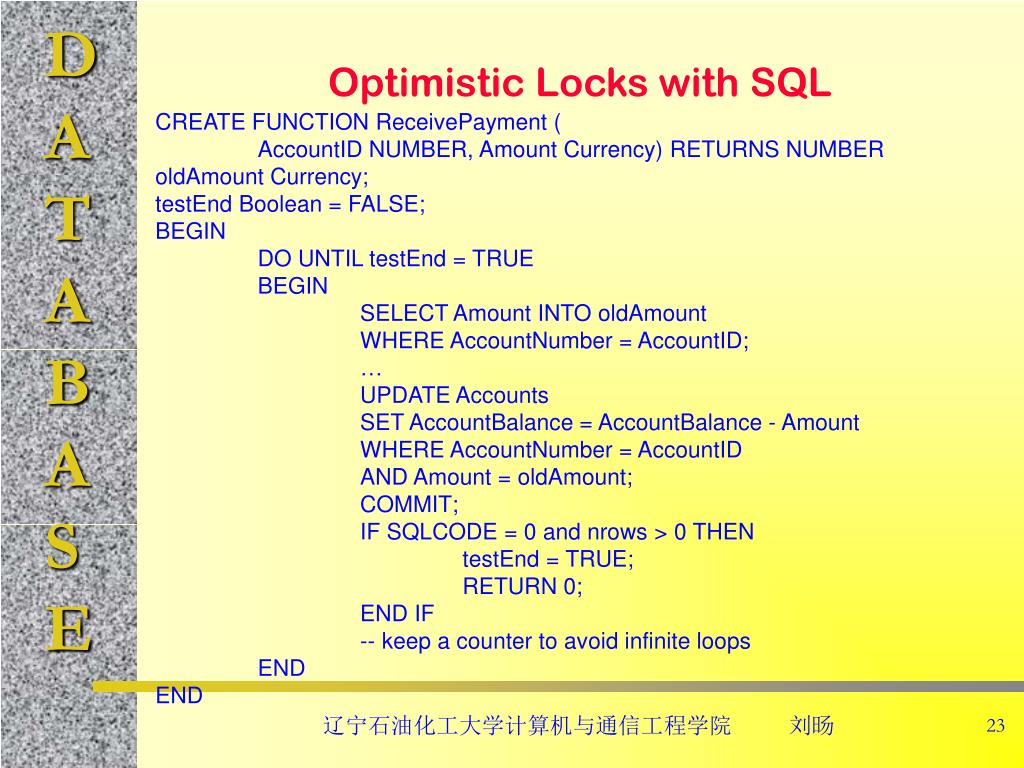 D
A
T
A
B
A
S
E

Optimistic Locks with SQL

CREATE FUNCTION ReceivePayment (
AccountID NUMBER, Amount Currency) RETURNS NUMBER
oldAmount Currency;
testEnd Boolean = FALSE;
BEGIN
DO UNTIL testEnd = TRUE
BEGIN
SELECT Amount INTO oldAmount
WHERE AccountNumber = AccountID;
…
UPDATE Accounts
SET AccountBalance = AccountBalance - Amount
WHERE AccountNumber = AccountID
AND Amount = oldAmount;
COMMIT;
IF SQLCODE = 0 and nrows > 0 THEN
testEnd = TRUE;
RETURN 0;
END IF
-- keep a counter to avoid infinite loops
END
END

辽宁石油化工大学计算机与通信工程学院 刘旸 23